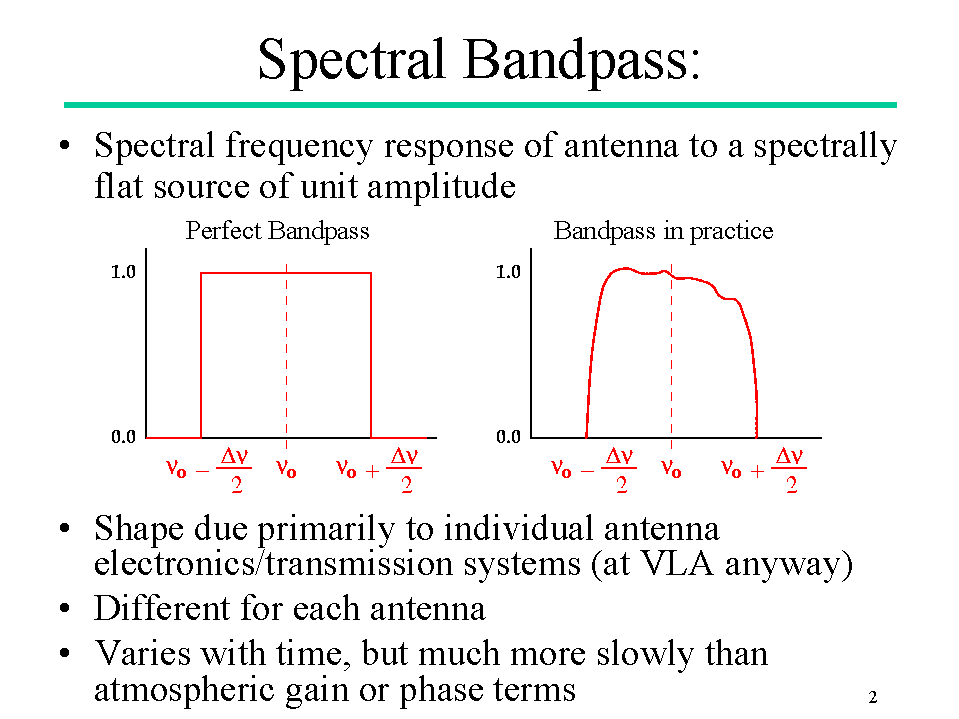 Spectral Bandpass:

• Spectral frequency response of antenna to a spectrally flat source of unit amplitude

Perfect Bandpass

1.0

0.0

$\nu_o - \frac{\Delta\nu}{2}$ $\nu_o$ $\nu_o + \frac{\Delta\nu}{2}$

Bandpass in practice

1.0

0.0

$\nu_o - \frac{\Delta\nu}{2}$ $\nu_o$ $\nu_o + \frac{\Delta\nu}{2}$

• Shape due primarily to individual antenna electronics/transmission systems (at VLA anyway)
• Different for each antenna
• Varies with time, but much more slowly than atmospheric gain or phase terms

2